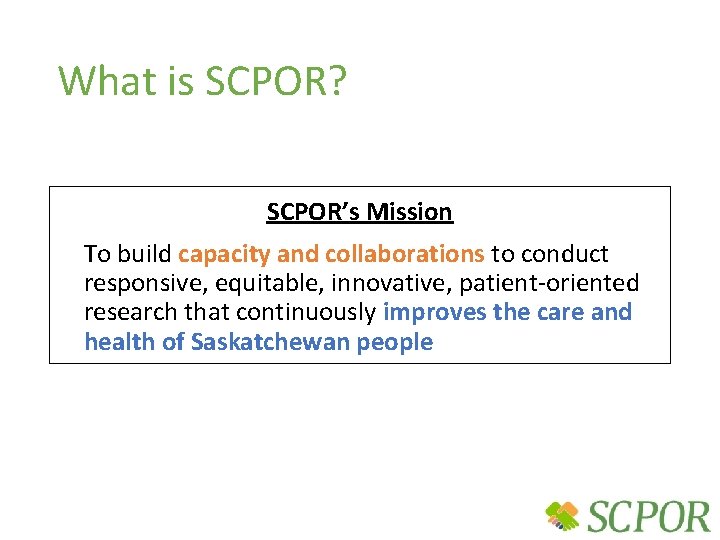 What is SCPOR?

SCPOR's Mission

To build capacity and collaborations to conduct responsive, equitable, innovative, patient-oriented research that continuously improves the care and health of Saskatchewan people

SCPOR